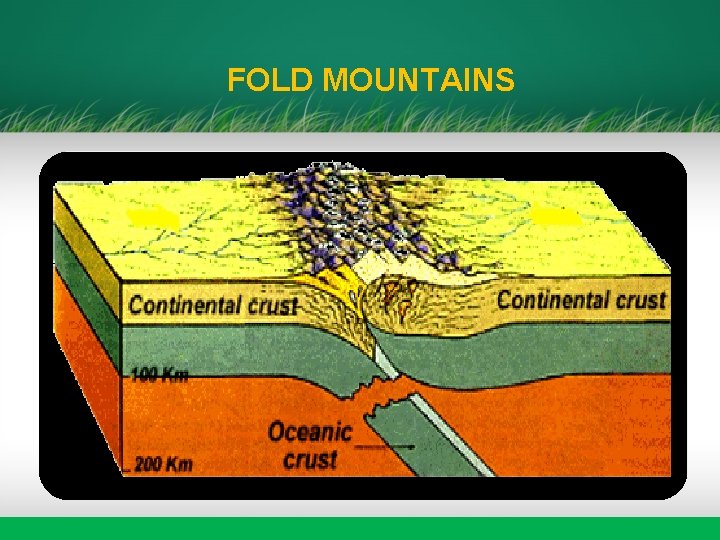 FOLD MOUNTAINS

Continental crust

Continental crust

100 Km

Oceanic crust

200 Km